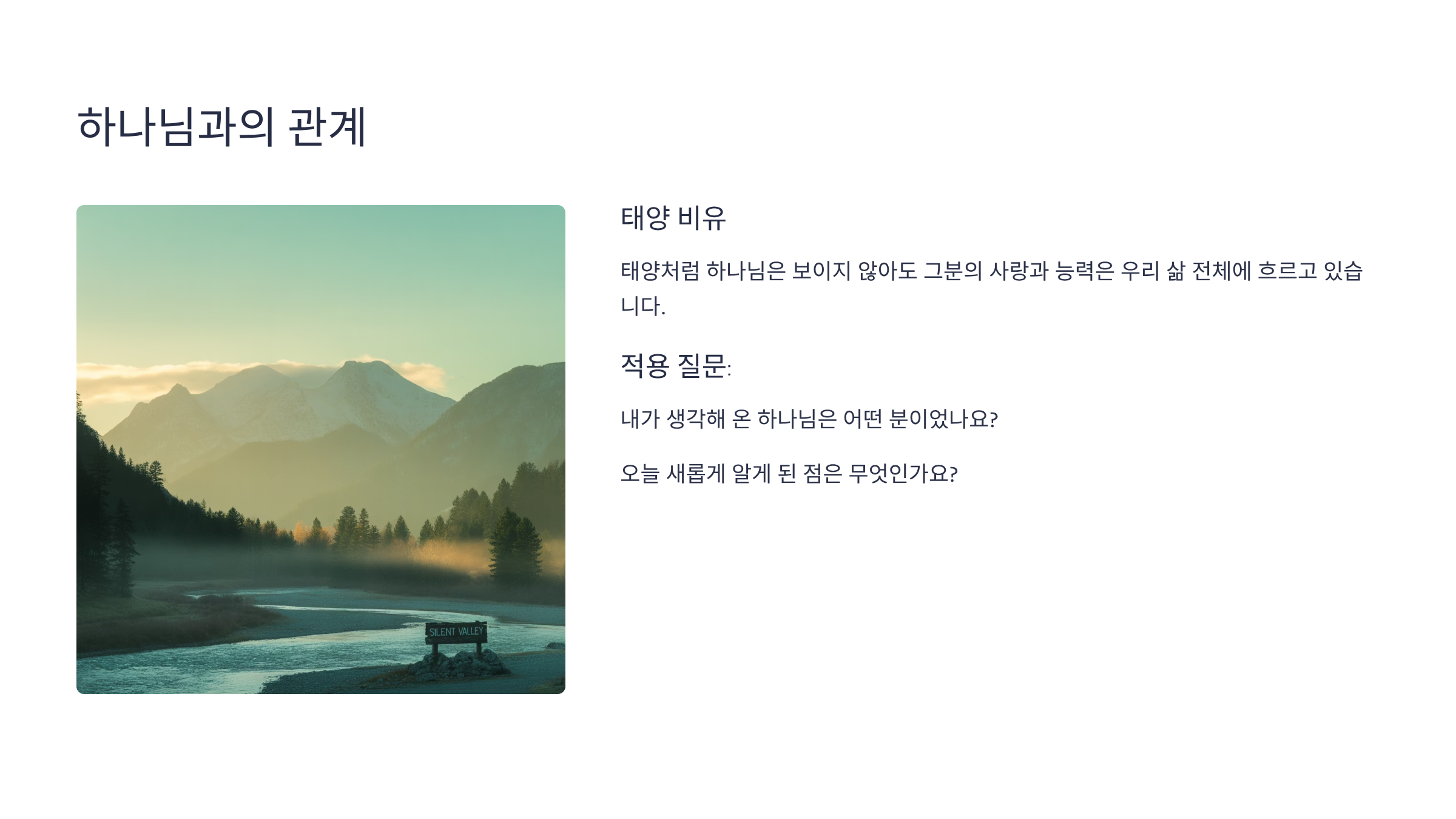 하나님과의 관계

SILENT VALLEY

태양 비유

태양처럼 하나님은 보이지 않아도 그분의 사랑과 능력은 우리 삶 전체에 흐르고 있습니다.

적용 질문:

내가 생각해 온 하나님은 어떤 분이었나요?

오늘 새롭게 알게 된 점은 무엇인가요?